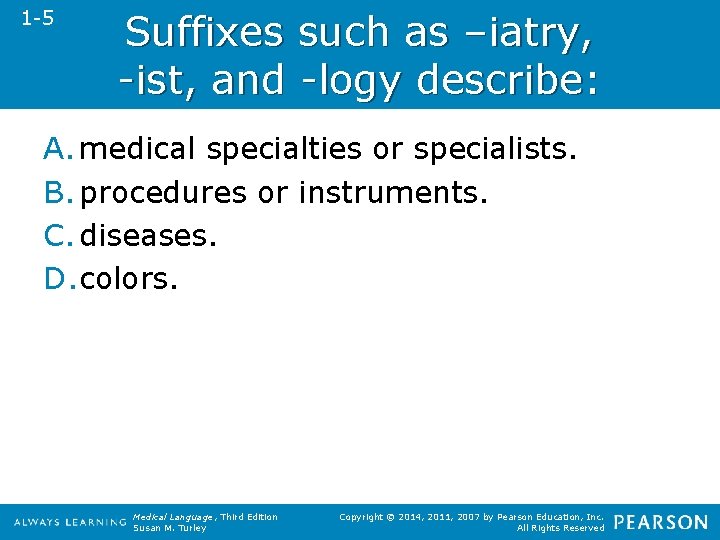 1-5

Suffixes such as –iatry, -ist, and -logy describe:

A. medical specialties or specialists.
B. procedures or instruments.
C. diseases.
D. colors.

ALWAYS LEARNING Medical Language, Third Edition Susan M. Turley

Copyright © 2014, 2011, 2007 by Pearson Education, Inc. All Rights Reserved

PEARSON